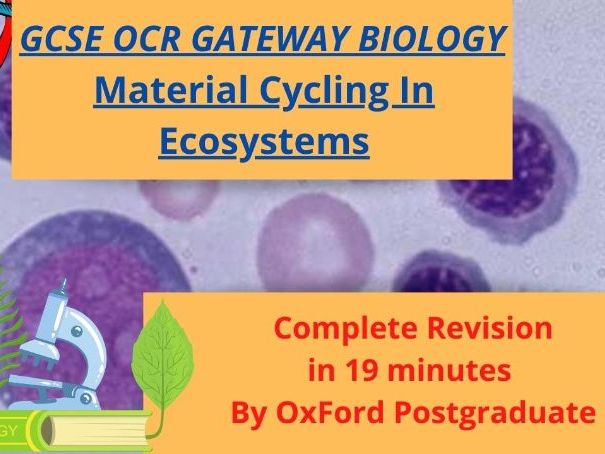 GCSE OCR GATEWAY BIOLOGY
Material Cycling In Ecosystems

Complete Revision in 19 minutes By OxFord Postgraduate

GY